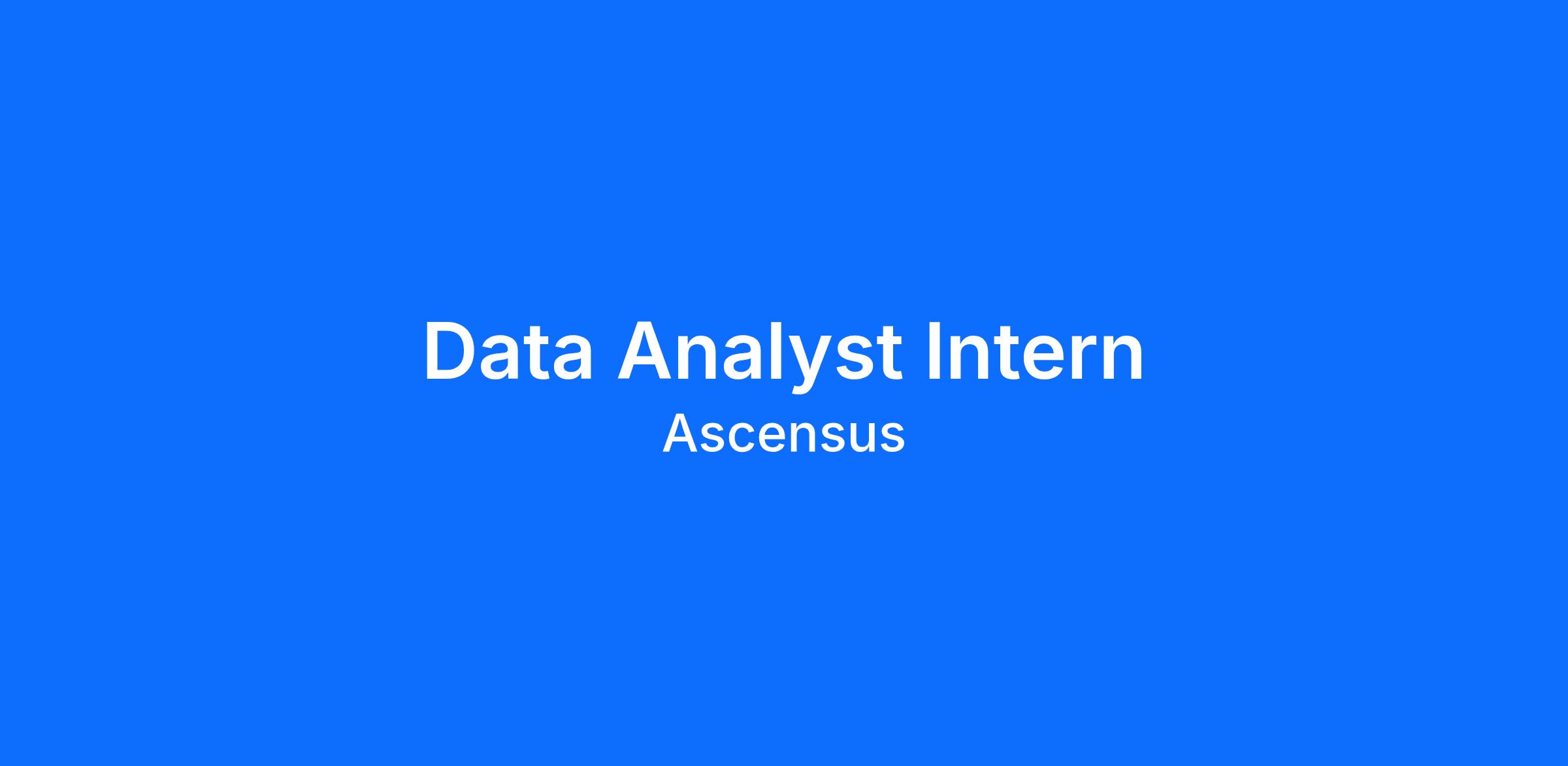 Data Analyst Intern
Ascensus